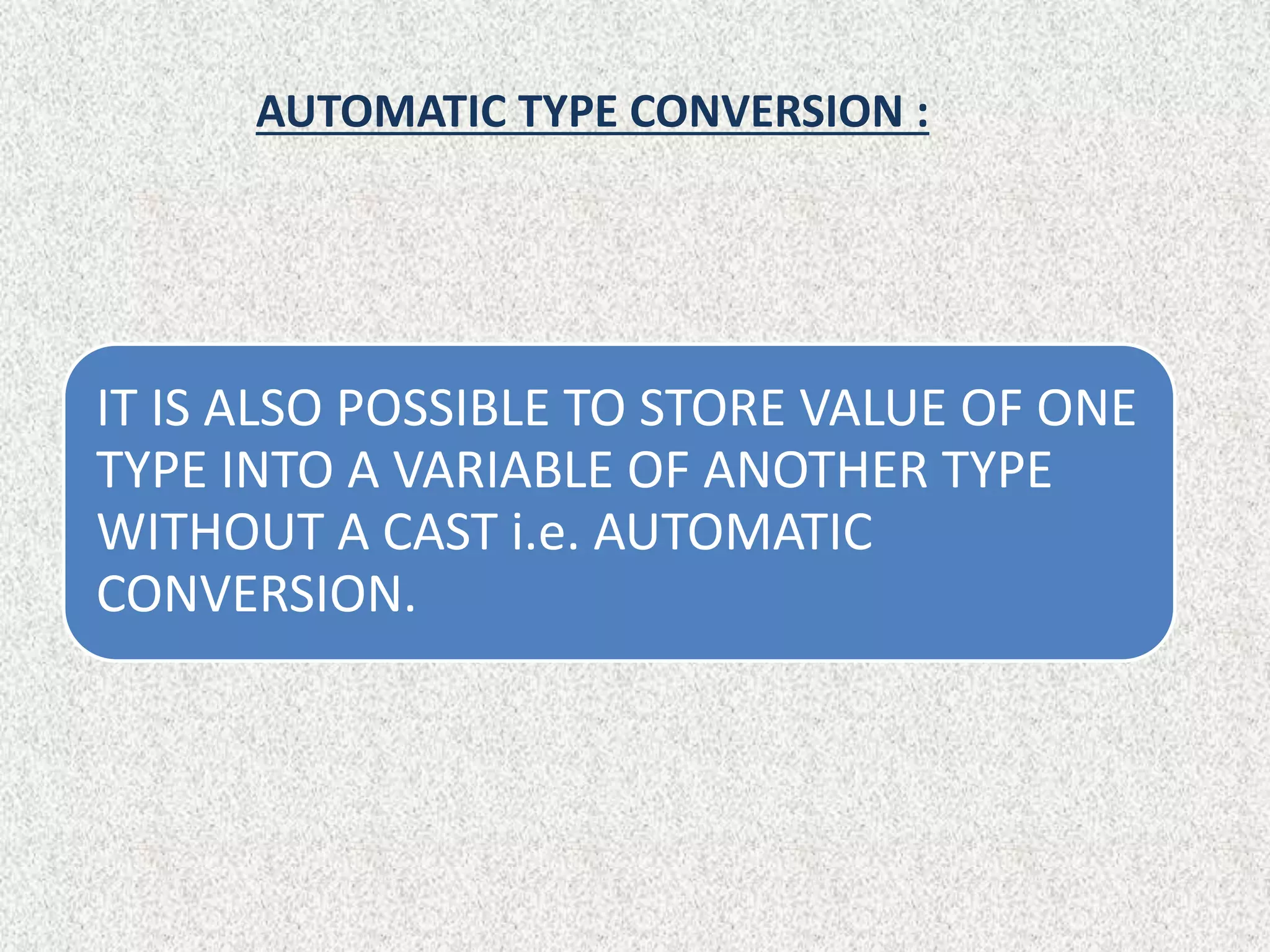 AUTOMATIC TYPE CONVERSION :

IT IS ALSO POSSIBLE TO STORE VALUE OF ONE TYPE INTO A VARIABLE OF ANOTHER TYPE WITHOUT A CAST i.e. AUTOMATIC CONVERSION.